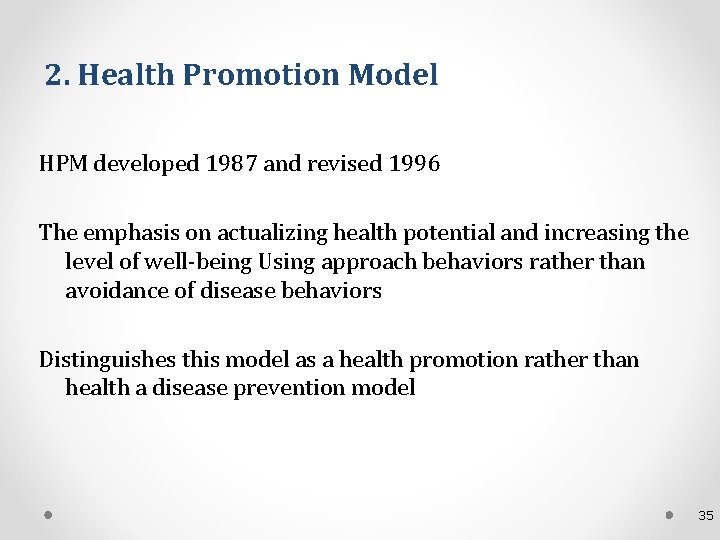 2. Health Promotion Model

HPM developed 1987 and revised 1996

The emphasis on actualizing health potential and increasing the level of well-being Using approach behaviors rather than avoidance of disease behaviors

Distinguishes this model as a health promotion rather than health a disease prevention model

35